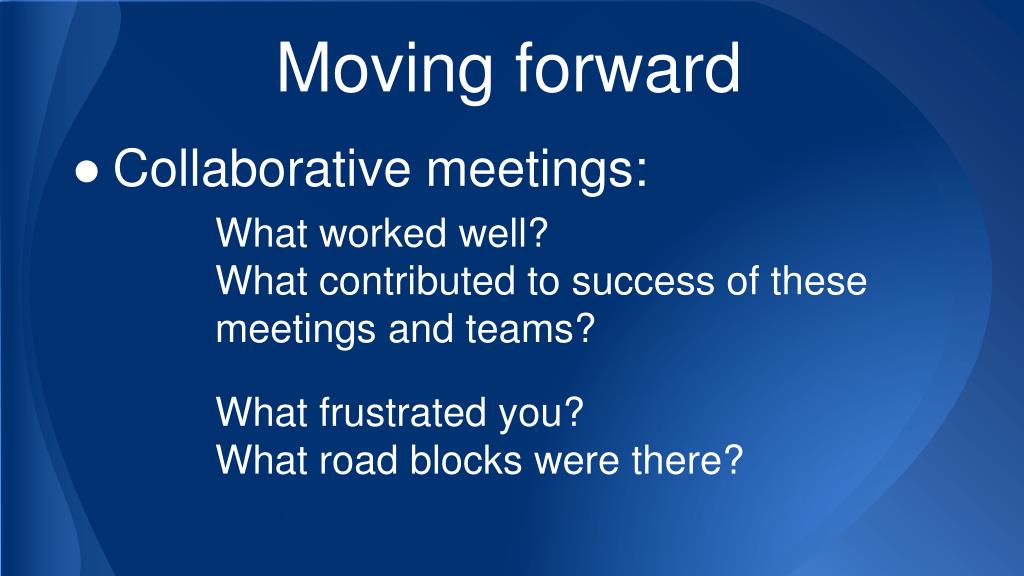 Moving forward

● Collaborative meetings:

What worked well?
What contributed to success of these meetings and teams?

What frustrated you?
What road blocks were there?